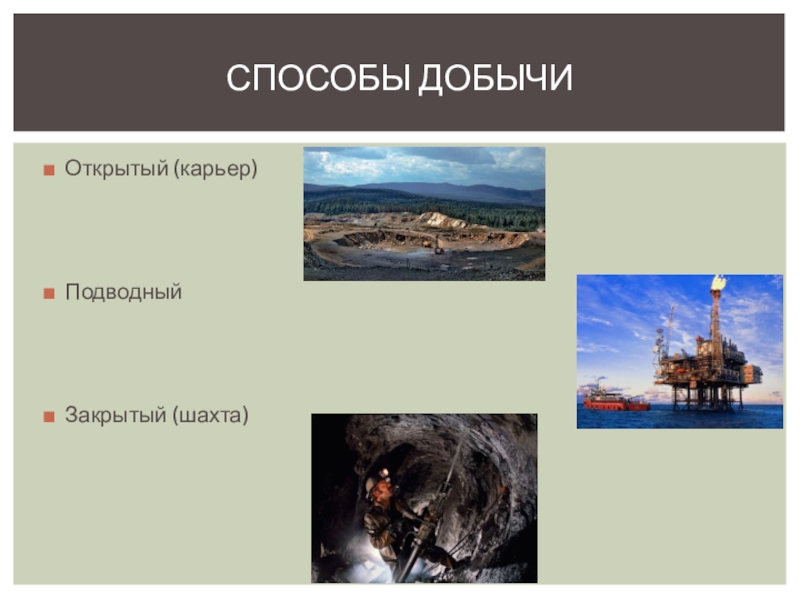 СПОСОБЫ ДОБЫЧИ

Открытый (карьер)

Подводный

Закрытый (шахта)